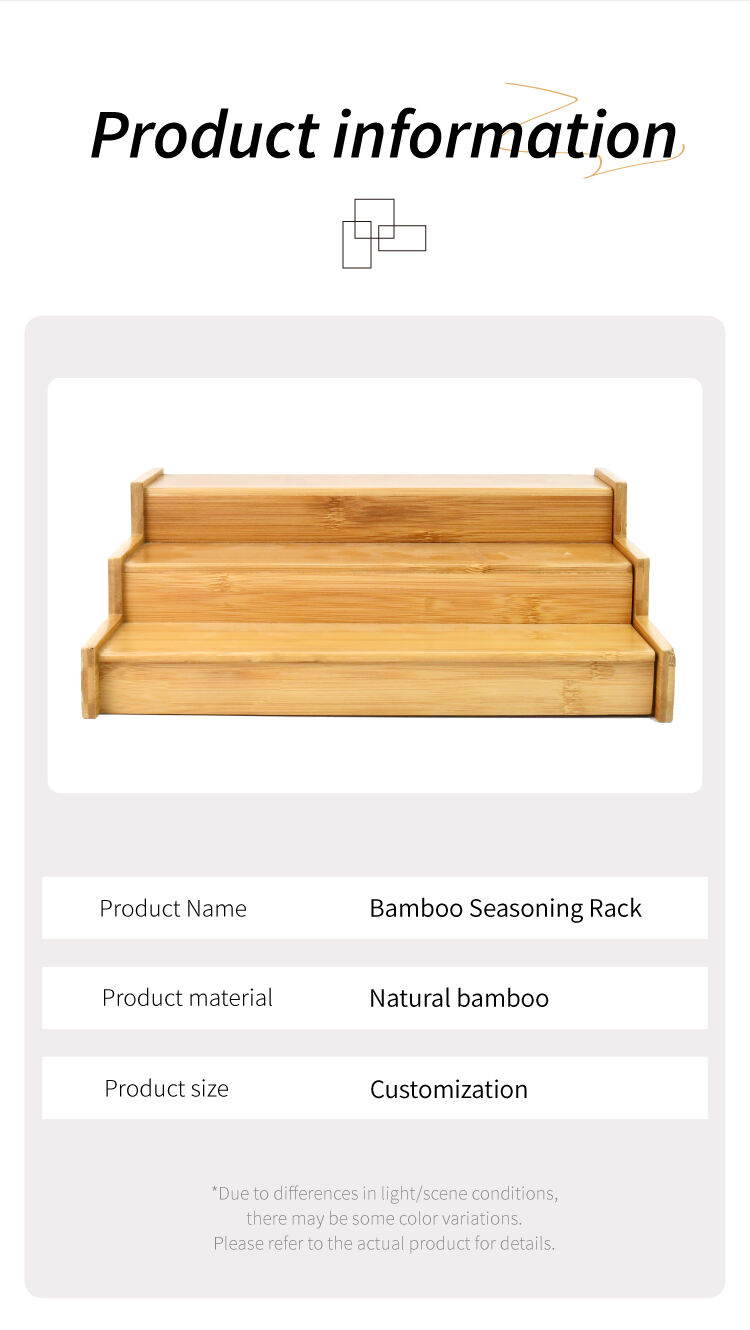 Product information

| Product Name | Bamboo Seasoning Rack |
|---|---|
| Product material | Natural bamboo |
| Product size | Customization |

*Due to differences in light/scene conditions, there may be some color variations. Please refer to the actual product for details.